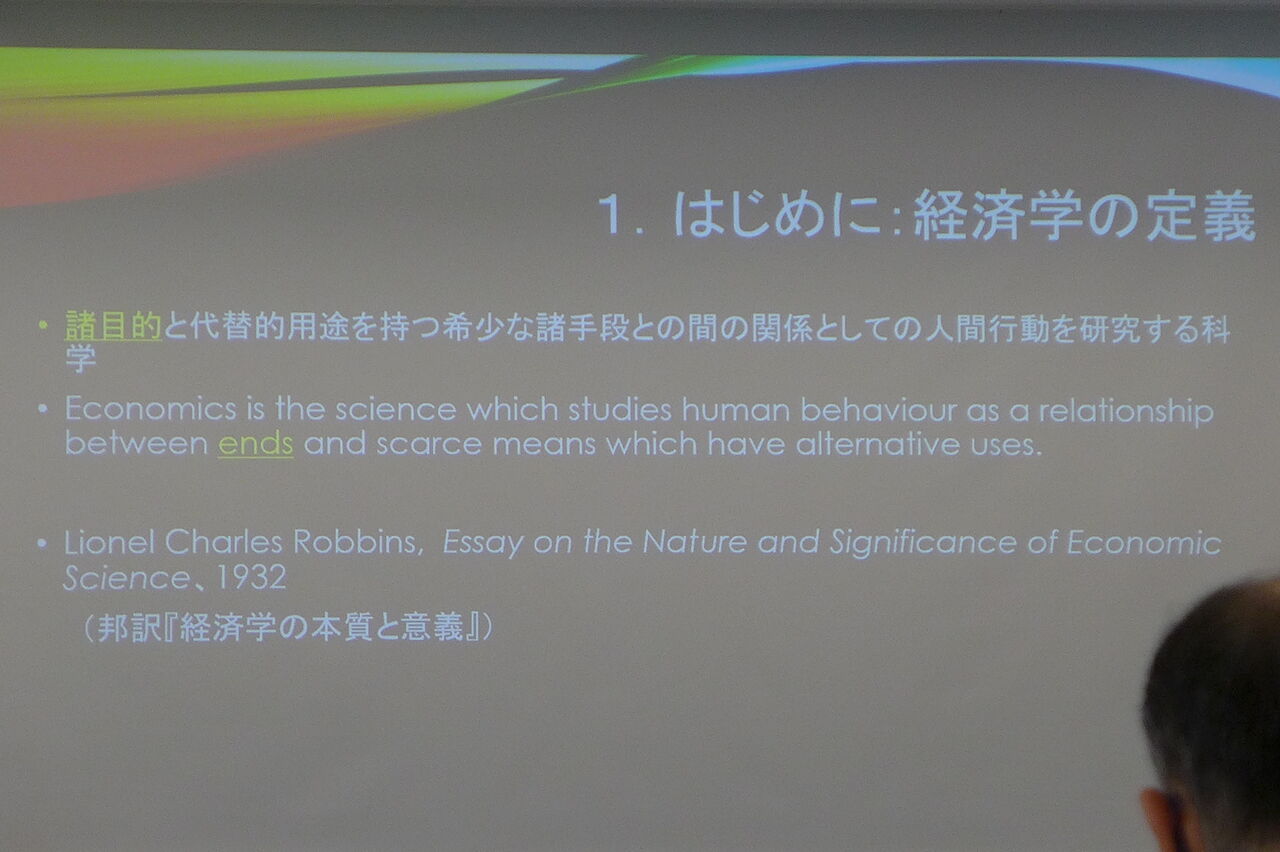 1. はじめに:経済学の定義

• 諸目的と代替的用途を持つ希少な諸手段との間の関係としての人間行動を研究する科学

• Economics is the science which studies human behaviour as a relationship between ends and scarce means which have alternative uses.

• Lionel Charles Robbins, Essay on the Nature and Significance of Economic Science、1932

（邦訳『経済学の本質と意義』）